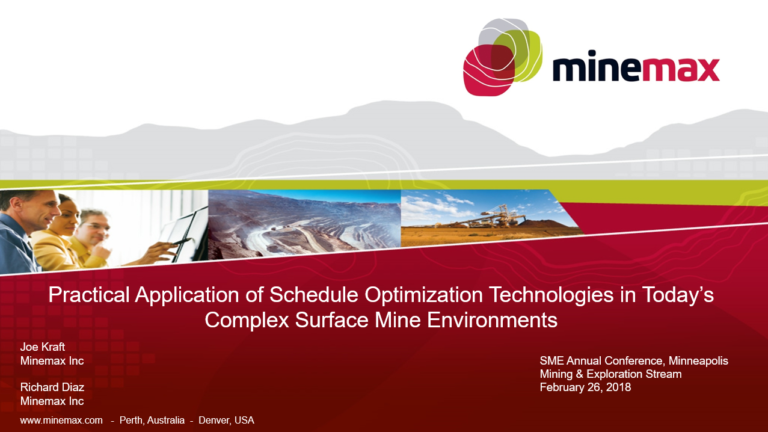 minemax

Practical Application of Schedule Optimization Technologies in Today's Complex Surface Mine Environments

Joe Kraft
Minemax Inc

Richard Diaz
Minemax Inc

SME Annual Conference, Minneapolis
Mining & Exploration Stream
February 26, 2018

www.minemax.com - Perth, Australia - Denver, USA